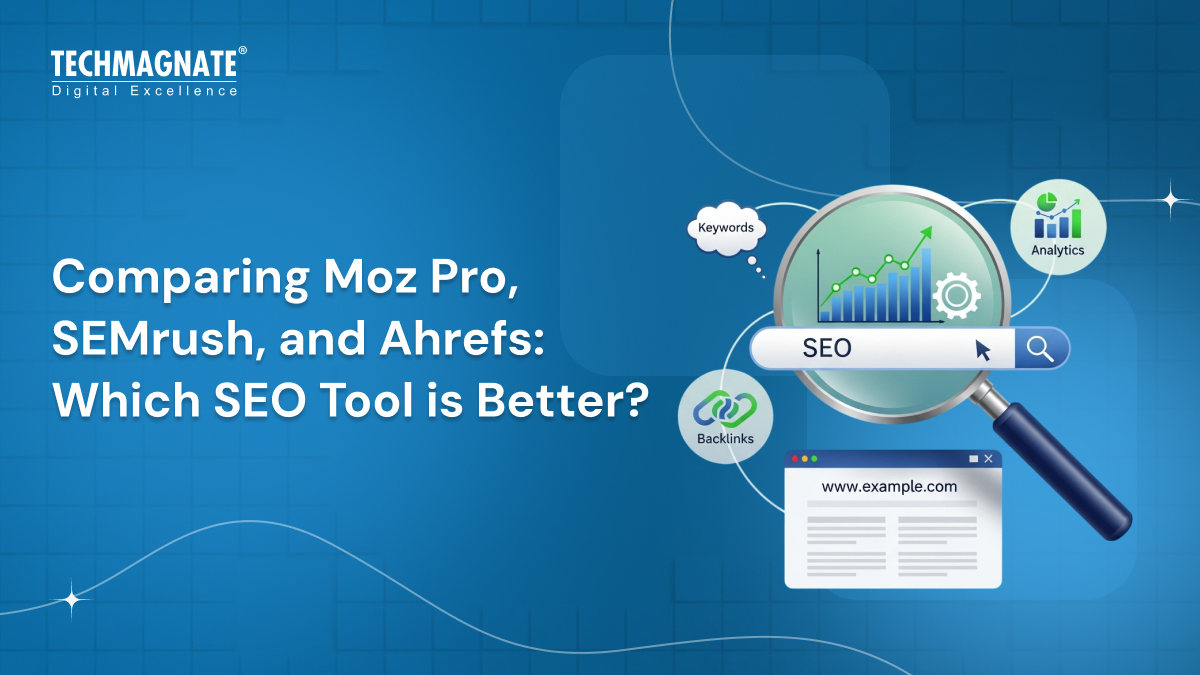 TECHMAGNATE®
Digital Excellence

Comparing Moz Pro, SEMrush, and Ahrefs: Which SEO Tool is Better?

Keywords

Analytics

SEO

Backlinks

www.example.com